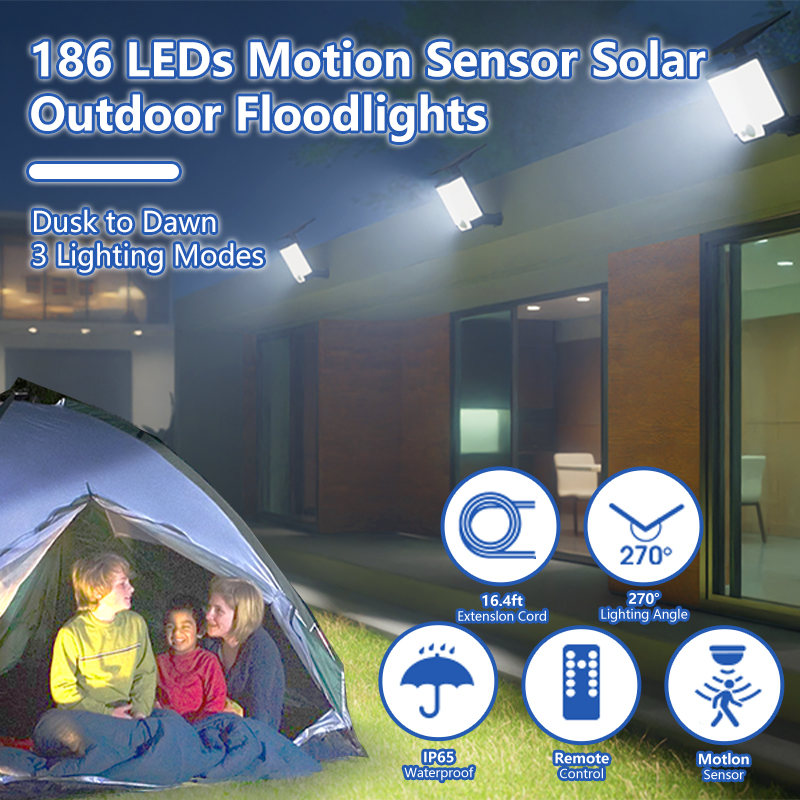 186 LEDs Motion Sensor Solar Outdoor Floodlights

Dusk to Dawn
3 Lighting Modes

270°

16.4ft
Extension Cord

270°
Lighting Angle

IP65
Waterproof

Remote
Control

Motion
Sensor